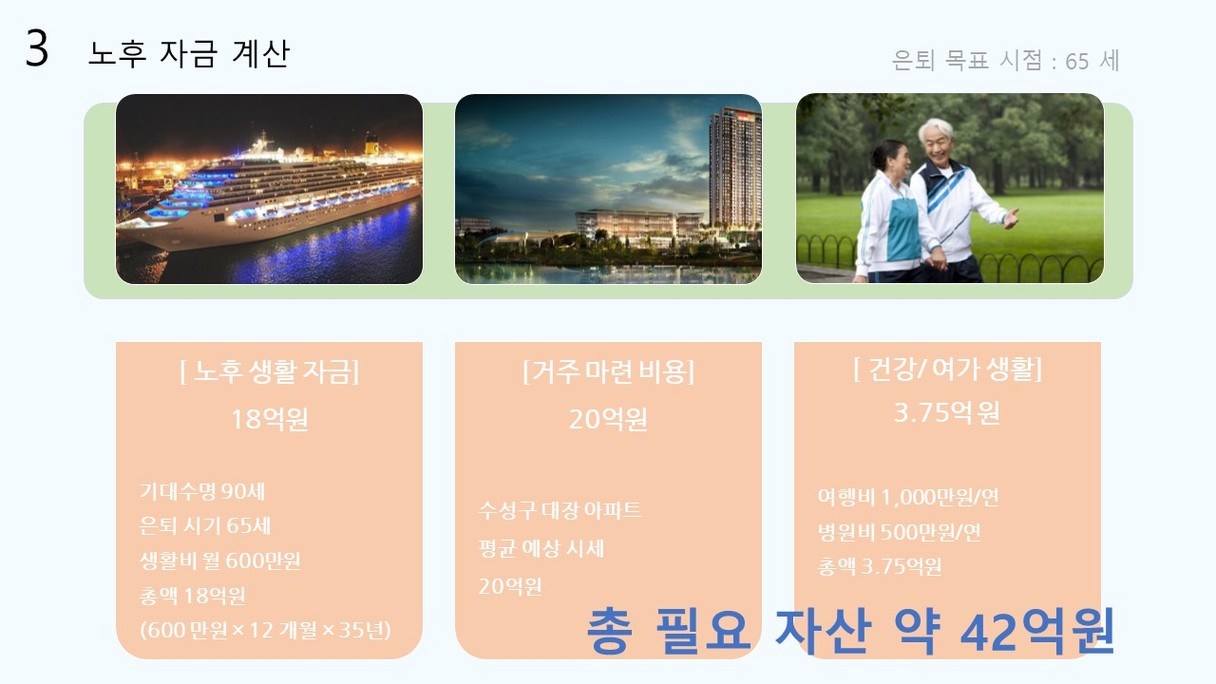 3 노후 자금 계산

은퇴 목표 시점 : 65 세

[ 노후 생활 자금]
18억원

기대수명 90세
은퇴 시기 65세
생활비 월 600만원
총액 18억원
(600 만원 × 12 개월 × 35년)

[거주 마련 비용]
20억원

수성구 대장 아파트
평균 예상 시세
20억원

[ 건강/ 여가 생활]
3.75억 원

여행비 1,000만원/연
병원비 500만원/연
총액 3.75억원

총 필요 자산 약 42억원